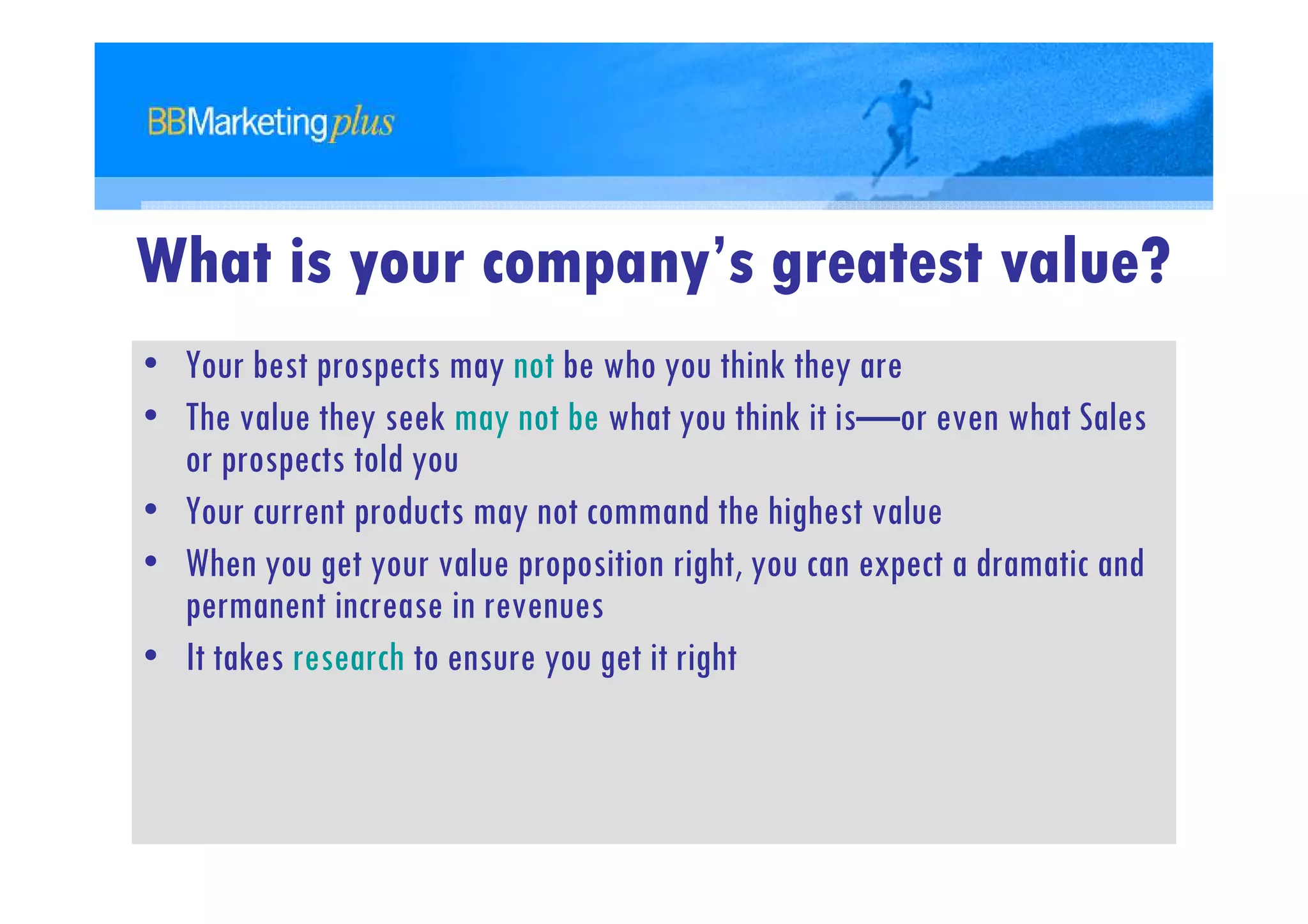 BBMarketingplus

What is your company's greatest value?

• Your best prospects may not be who you think they are
• The value they seek may not be what you think it is—or even what Sales or prospects told you
• Your current products may not command the highest value
• When you get your value proposition right, you can expect a dramatic and permanent increase in revenues
• It takes research to ensure you get it right